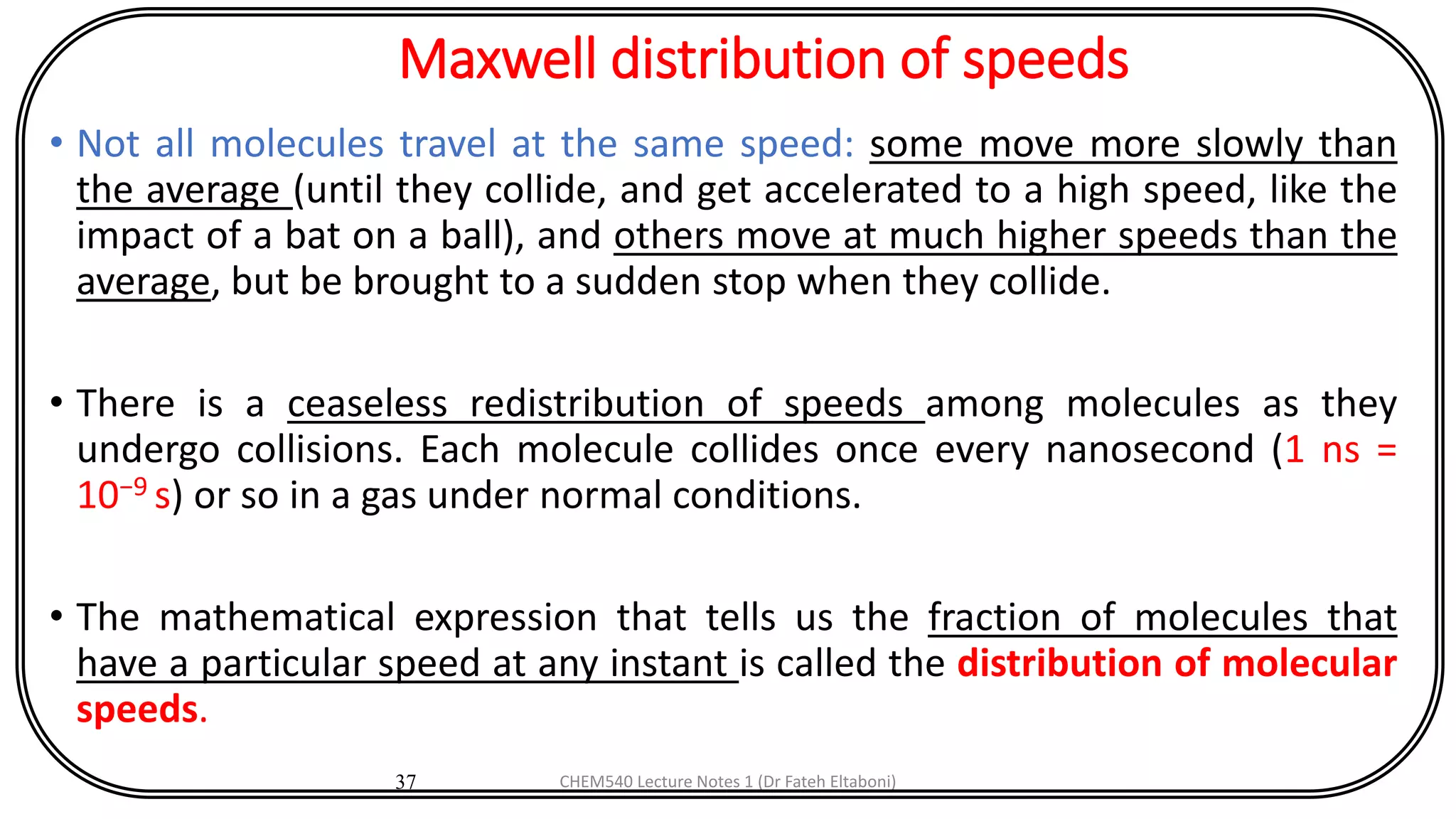 Maxwell distribution of speeds

• Not all molecules travel at the same speed: some move more slowly than the average (until they collide, and get accelerated to a high speed, like the impact of a bat on a ball), and others move at much higher speeds than the average, but be brought to a sudden stop when they collide.

• There is a ceaseless redistribution of speeds among molecules as they undergo collisions. Each molecule collides once every nanosecond (1 ns = $10^{-9}$ s) or so in a gas under normal conditions.

• The mathematical expression that tells us the fraction of molecules that have a particular speed at any instant is called the distribution of molecular speeds.

37

CHEM540 Lecture Notes 1 (Dr Fateh Eltaboni)